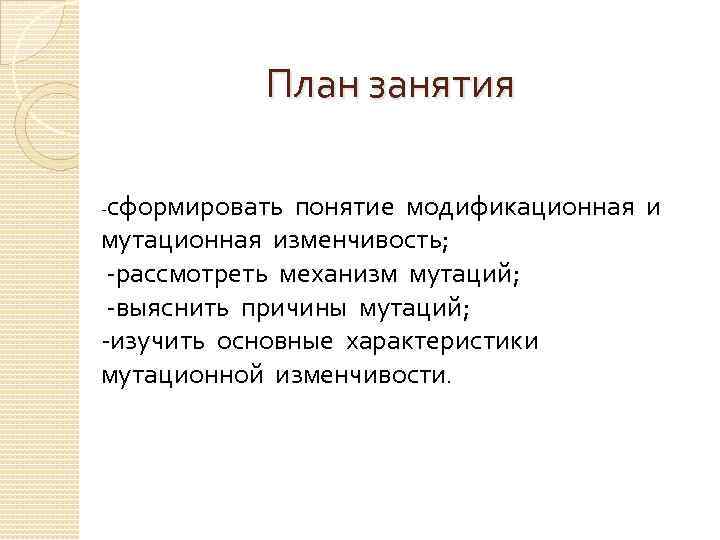 План занятия

-сформировать понятие модификационная и мутационная изменчивость;
-рассмотреть механизм мутаций;
-выяснить причины мутаций;
-изучить основные характеристики мутационной изменчивости.